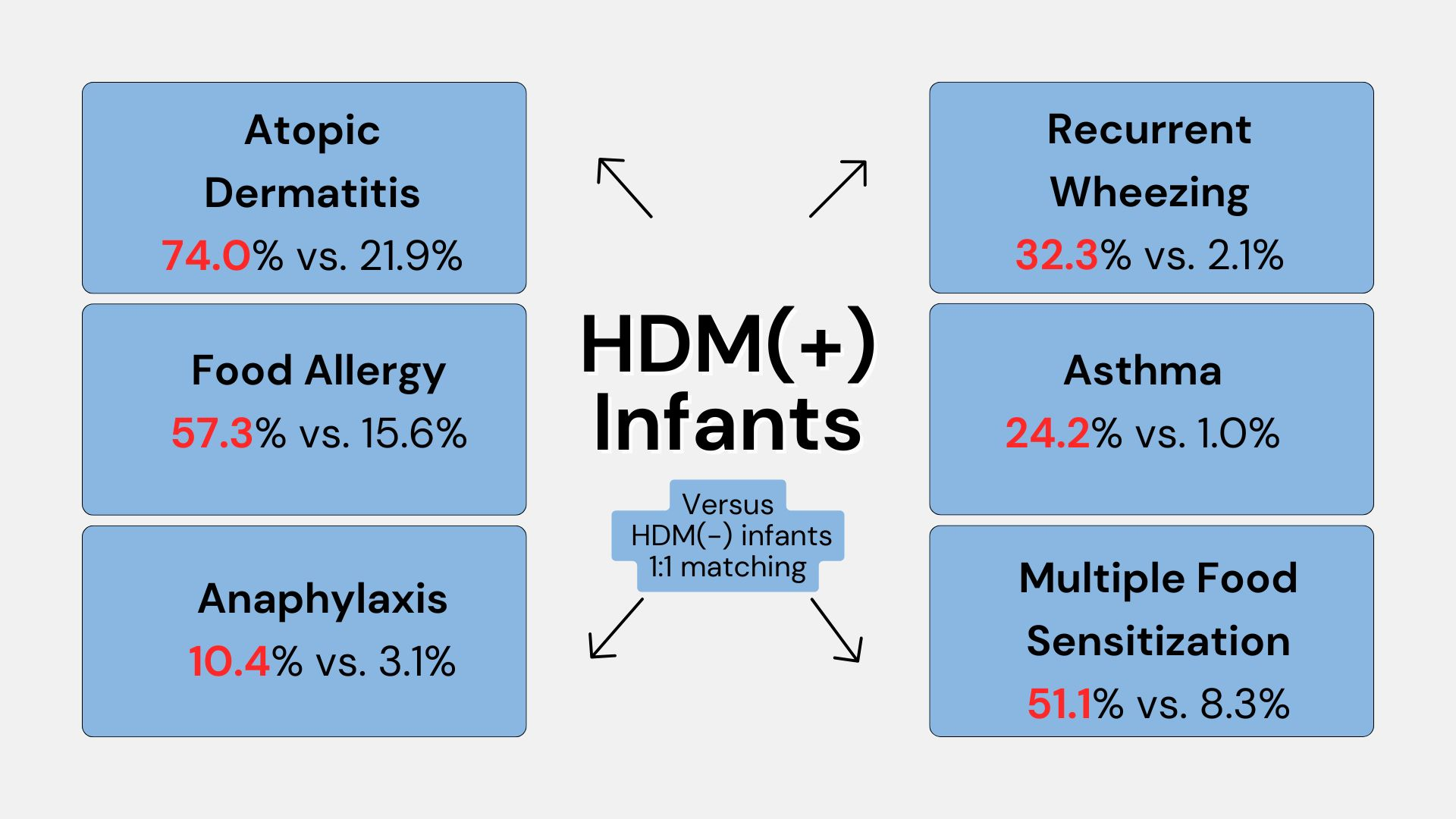 Atopic Dermatitis
74.0% vs. 21.9%

Food Allergy
57.3% vs. 15.6%

Anaphylaxis
10.4% vs. 3.1%

HDM(+) Infants

Versus
HDM(-) infants
1:1 matching

Recurrent Wheezing
32.3% vs. 2.1%

Asthma
24.2% vs. 1.0%

Multiple Food Sensitization
51.1% vs. 8.3%